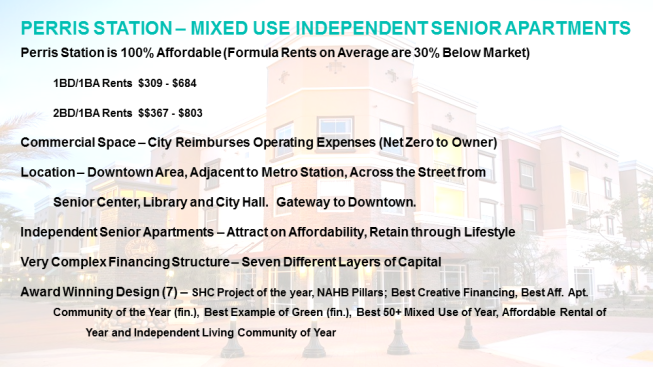 PERRIS STATION – MIXED USE INDEPENDENT SENIOR APARTMENTS

Perris Station is 100% Affordable (Formula Rents on Average are 30% Below Market)

1BD/1BA Rents $309 - $684

2BD/1BA Rents $$367 - $803

Commercial Space – City Reimburses Operating Expenses (Net Zero to Owner)

Location – Downtown Area, Adjacent to Metro Station, Across the Street from Senior Center, Library and City Hall. Gateway to Downtown.

Independent Senior Apartments – Attract on Affordability, Retain through Lifestyle

Very Complex Financing Structure – Seven Different Layers of Capital

Award Winning Design (7) – SHC Project of the year, NAHB Pillars; Best Creative Financing, Best Aff. Apt. Community of the Year (fin.), Best Example of Green (fin.), Best 50+ Mixed Use of Year, Affordable Rental of Year and Independent Living Community of Year